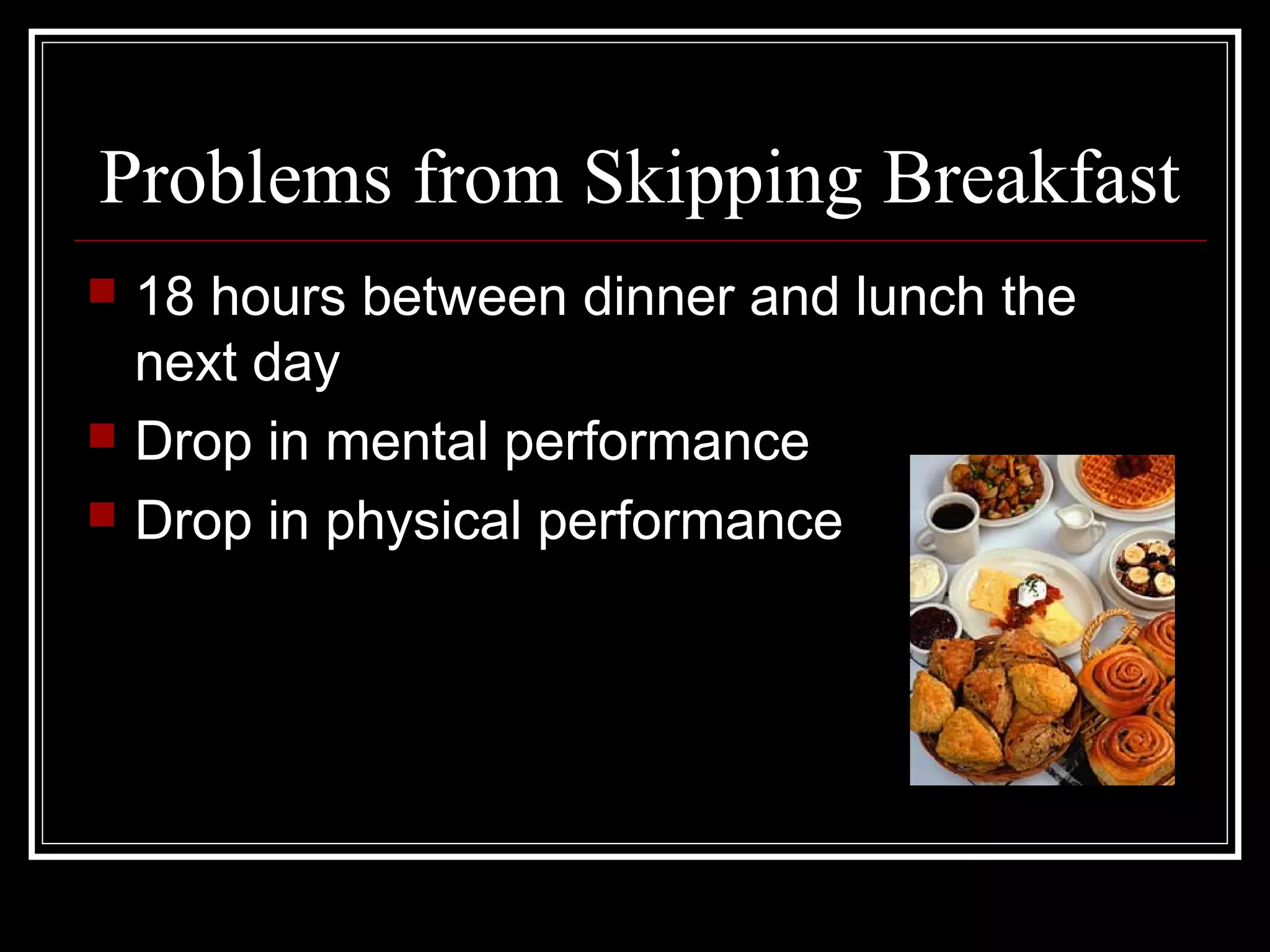 Problems from Skipping Breakfast

- 18 hours between dinner and lunch the next day
- Drop in mental performance
- Drop in physical performance